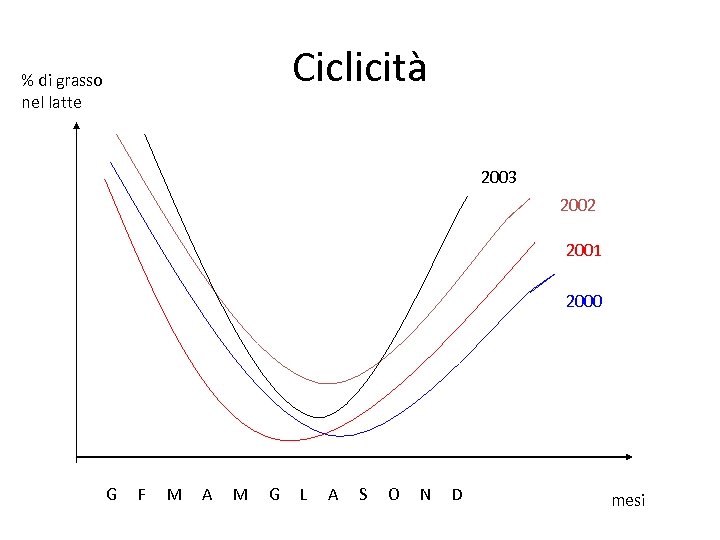 Ciclicità

% di grasso nel latte

2003
2002
2001
2000

G F M A M G L A S O N D

mesi